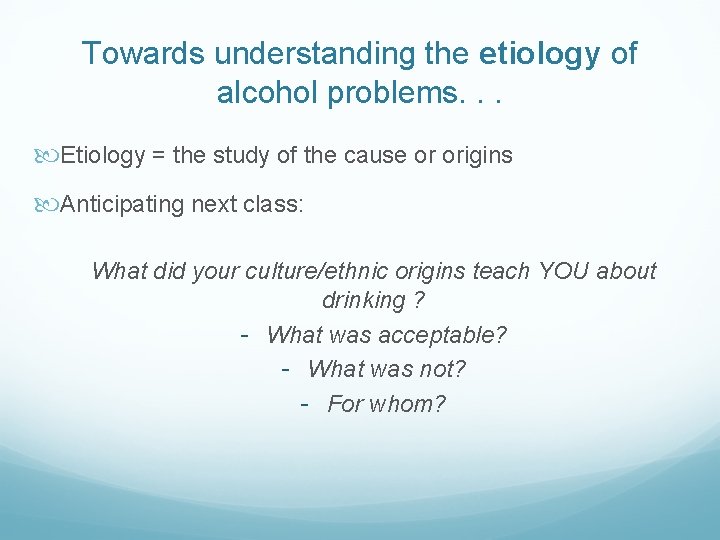 Towards understanding the etiology of alcohol problems. . .

Etiology = the study of the cause or origins

Anticipating next class:

What did your culture/ethnic origins teach YOU about drinking ?

- What was acceptable?

- What was not?

- For whom?